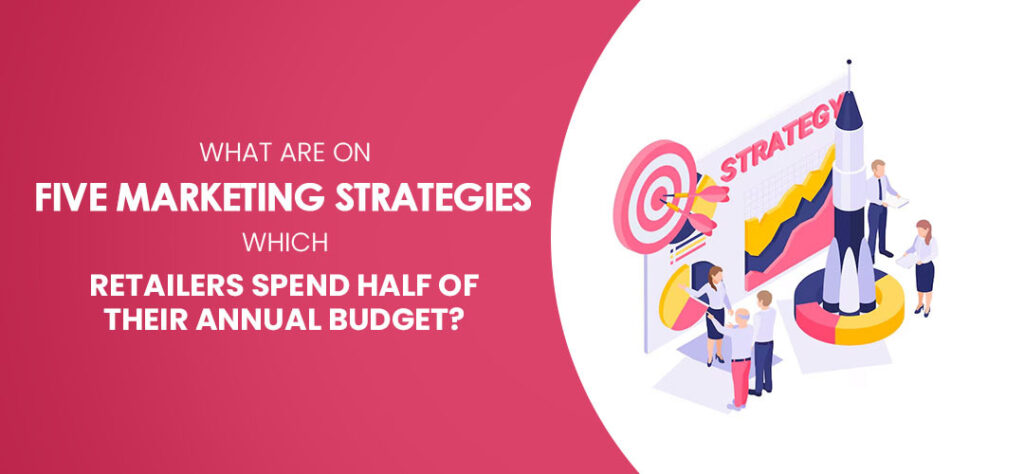 WHAT ARE ON
FIVE MARKETING STRATEGIES
WHICH
RETAILERS SPEND HALF OF
THEIR ANNUAL BUDGET?

STRATEGY